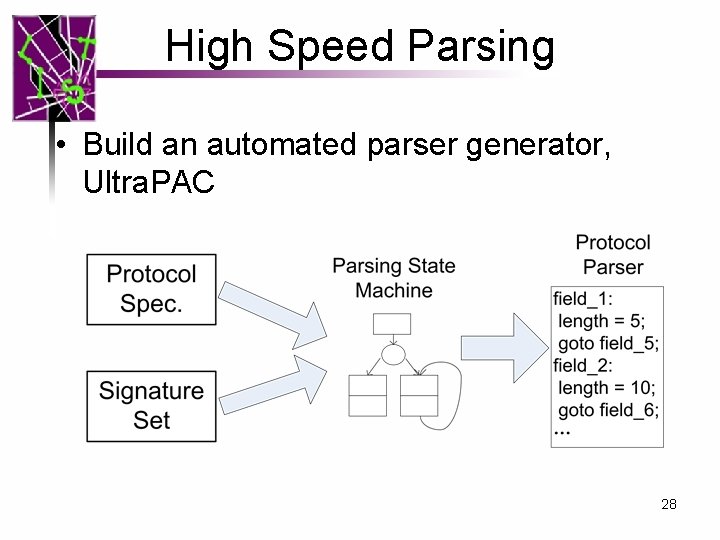 LIST

High Speed Parsing

• Build an automated parser generator, UltraPAC

Protocol Spec.

Signature Set

Parsing State Machine

Protocol Parser

field_1:
length = 5;
goto field_5;
field_2:
length = 10;
goto field_6;
…

28